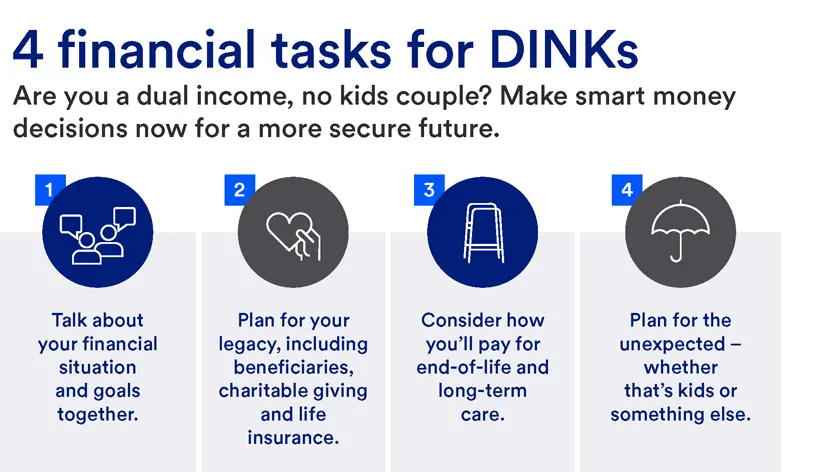 4 financial tasks for DINKs

Are you a dual income, no kids couple? Make smart money decisions now for a more secure future.

1

Talk about your financial situation and goals together.

2

Plan for your legacy, including beneficiaries, charitable giving and life insurance.

3

Consider how you'll pay for end-of-life and long-term care.

4

Plan for the unexpected – whether that's kids or something else.